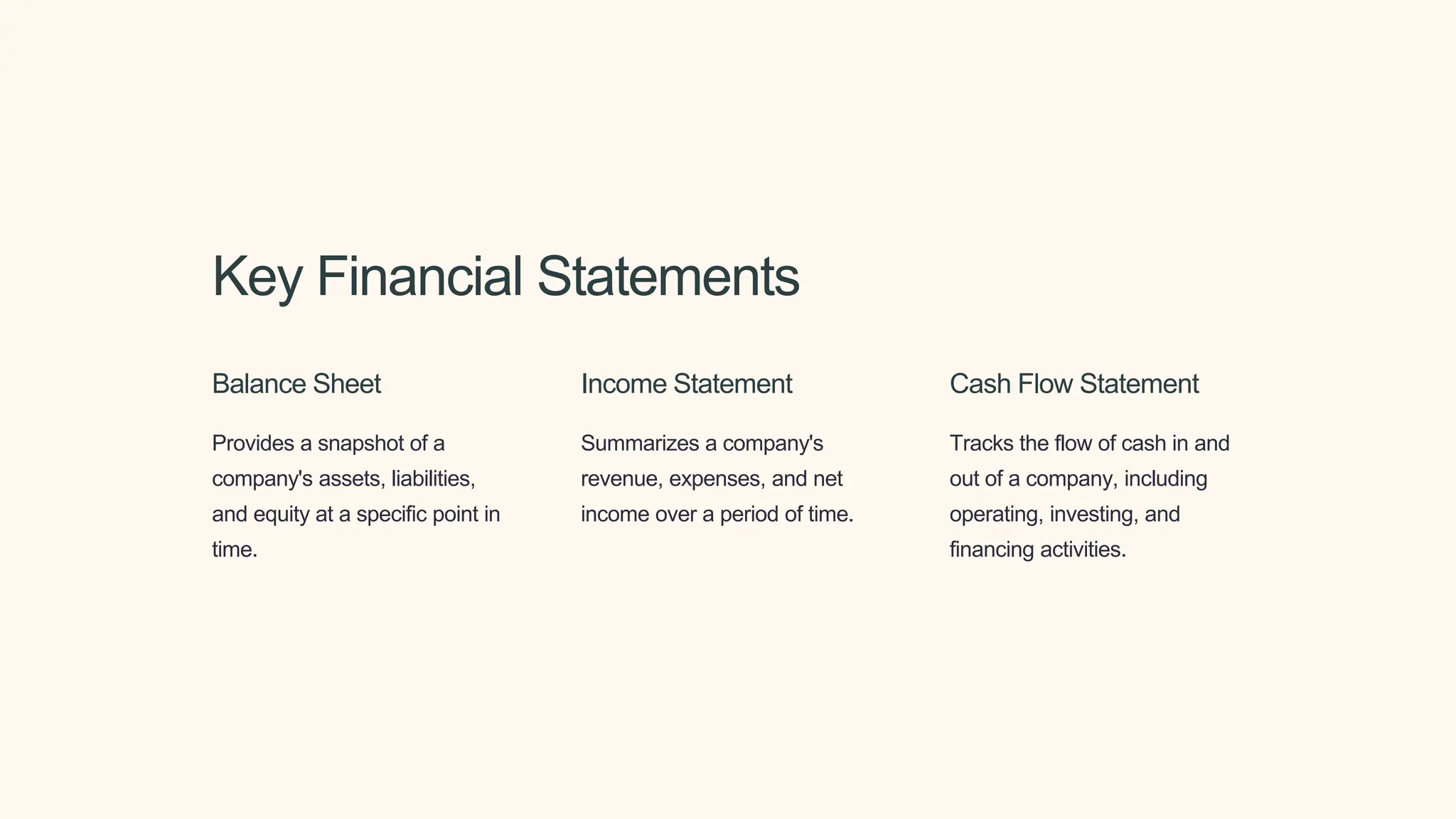 Key Financial Statements

Balance Sheet

Provides a snapshot of a company's assets, liabilities, and equity at a specific point in time.

Income Statement

Summarizes a company's revenue, expenses, and net income over a period of time.

Cash Flow Statement

Tracks the flow of cash in and out of a company, including operating, investing, and financing activities.